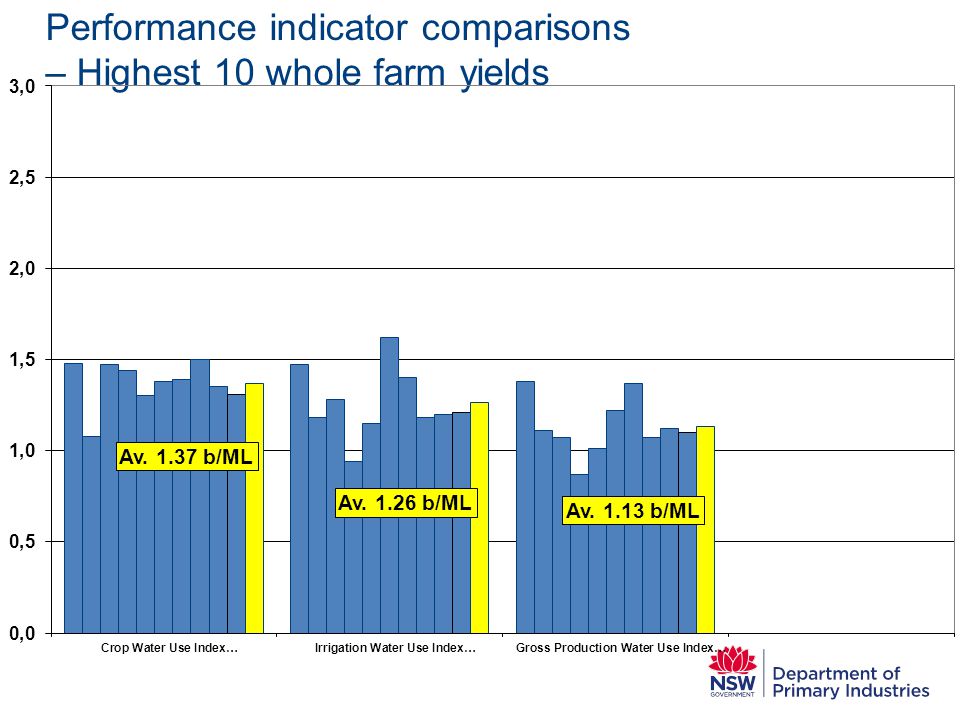 Performance indicator comparisons – Highest 10 whole farm yields

3,0
2,5
2,0
1,5
1,0
0,5
0,0

Av. 1.37 b/ML
Av. 1.26 b/ML
Av. 1.13 b/ML

Crop Water Use Index...
Irrigation Water Use Index...
Gross Production Water Use Index...

NSW GOVERNMENT
Department of Primary Industries